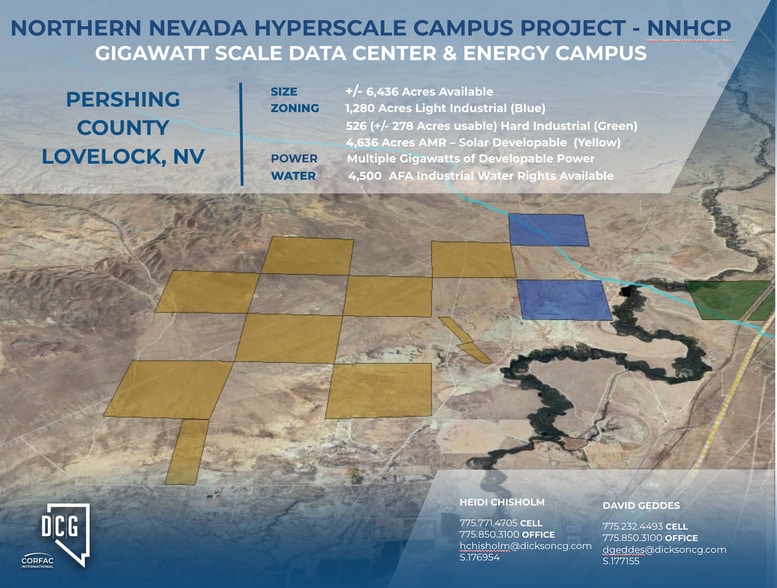 NORTHERN NEVADA HYPERSCALE CAMPUS PROJECT - NNHCP
GIGAWATT SCALE DATA CENTER & ENERGY CAMPUS

PERSHING COUNTY
LOVELOCK, NV

SIZE +/- 6,436 Acres Available
ZONING 1,280 Acres Light Industrial (Blue)
526 (+/- 278 Acres usable) Hard Industrial (Green)
4,636 Acres AMR – Solar Developable (Yellow)
POWER Multiple Gigawatts of Developable Power
WATER 4,500 AFA Industrial Water Rights Available

DCG
CORFAC INTERNATIONAL

HEIDI CHISHOLM
775.771.4705 CELL
775.850.3100 OFFICE
hchisholm@dicksoncg.com
S.176954

DAVID GEDDES
775.232.4493 CELL
775.850.3100 OFFICE
dgeddes@dicksoncg.com
S.177155